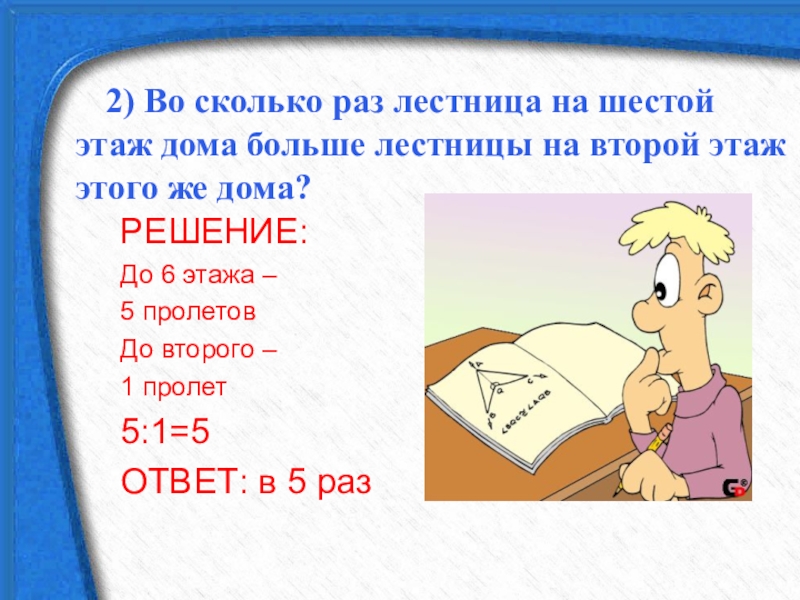 2) Во сколько раз лестница на шестой этаж дома больше лестницы на второй этаж этого же дома?

РЕШЕНИЕ:

До 6 этажа –

5 пролетов

До второго –

1 пролет

5:1=5

ОТВЕТ: в 5 раз